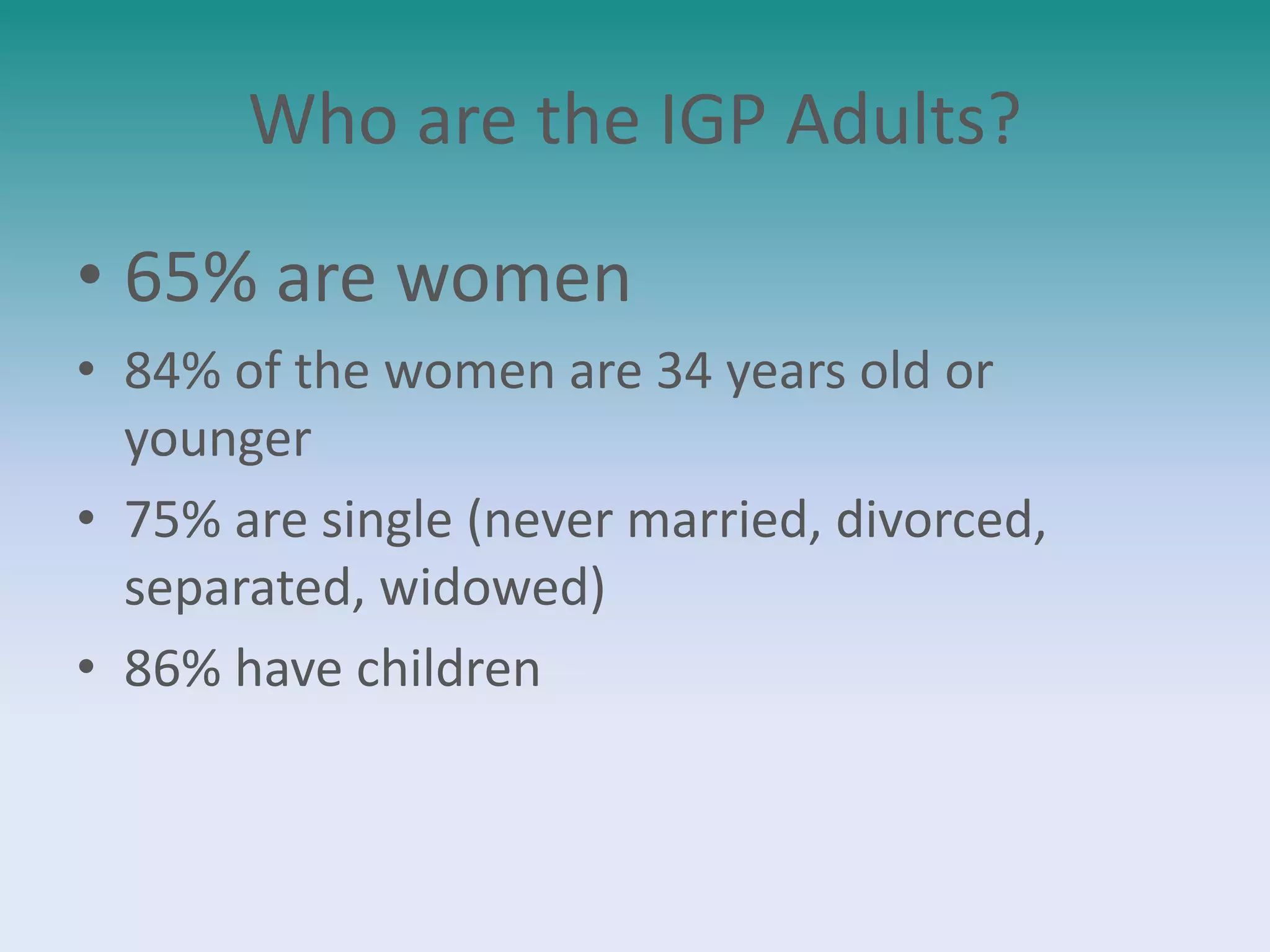 Who are the IGP Adults?

• 65% are women
• 84% of the women are 34 years old or younger
• 75% are single (never married, divorced, separated, widowed)
• 86% have children